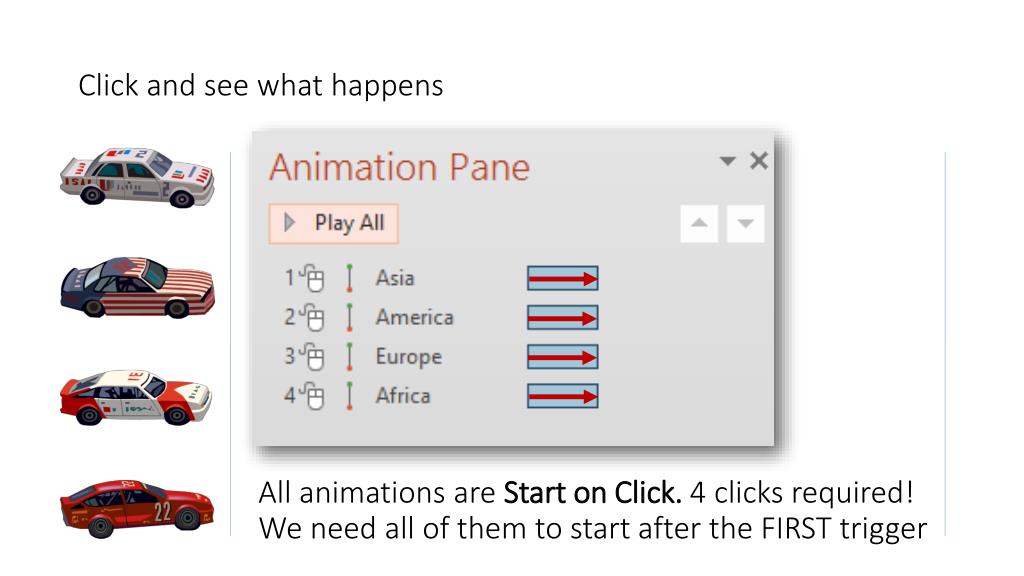 Click and see what happens

Animation Pane

Play All

1 Asia
2 America
3 Europe
4 Africa

All animations are Start on Click. 4 clicks required! We need all of them to start after the FIRST trigger